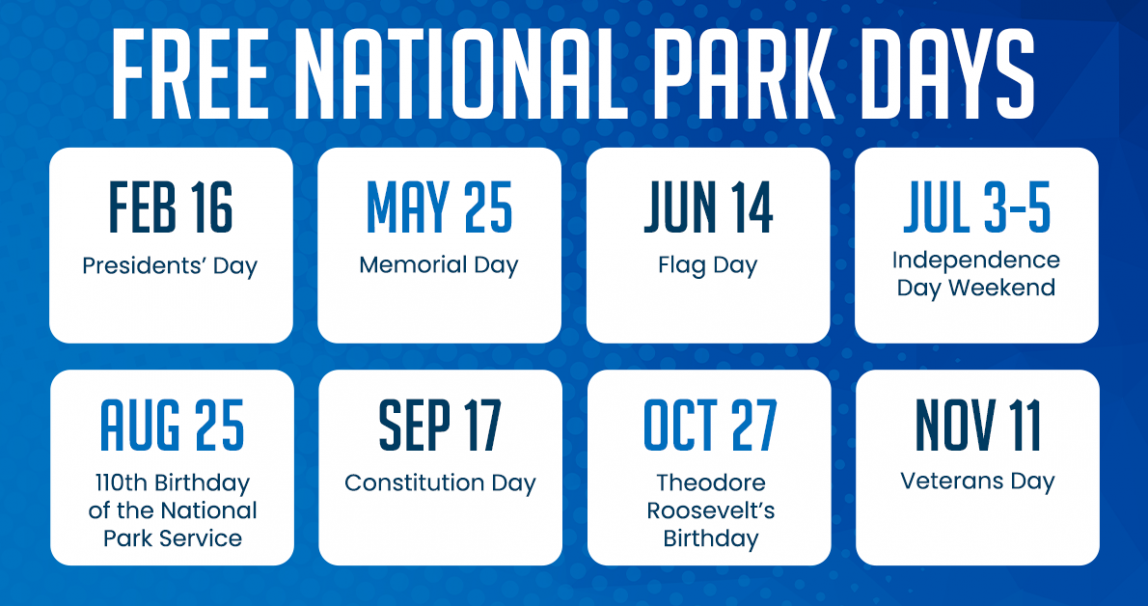 FREE NATIONAL PARK DAYS

FEB 16
Presidents' Day

MAY 25
Memorial Day

JUN 14
Flag Day

JUL 3-5
Independence Day Weekend

AUG 25
110th Birthday of the National Park Service

SEP 17
Constitution Day

OCT 27
Theodore Roosevelt's Birthday

NOV 11
Veterans Day